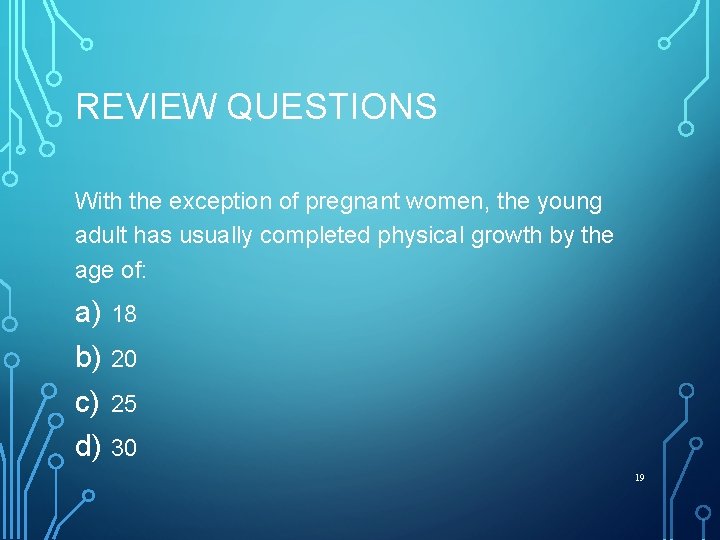 REVIEW QUESTIONS

With the exception of pregnant women, the young adult has usually completed physical growth by the age of:

a) 18
b) 20
c) 25
d) 30

19